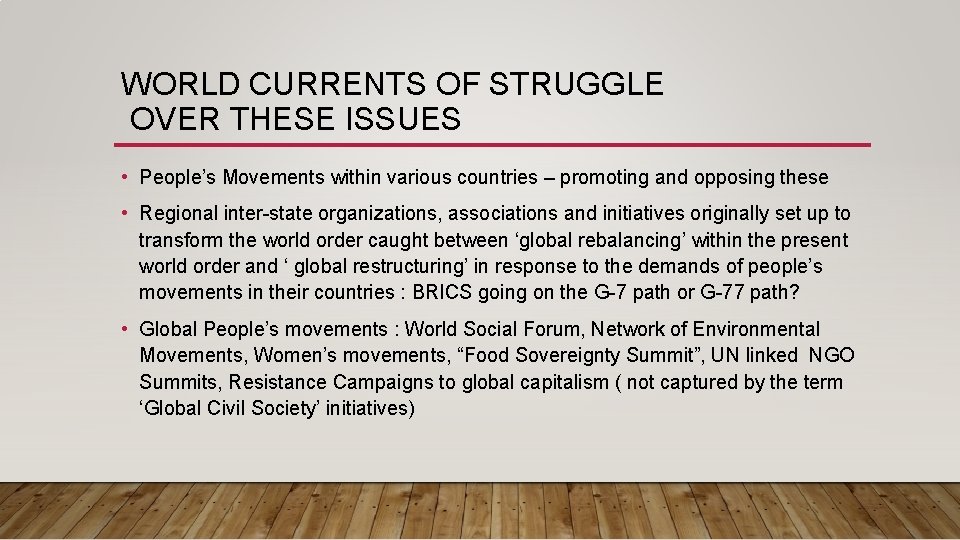 WORLD CURRENTS OF STRUGGLE
OVER THESE ISSUES

• People's Movements within various countries – promoting and opposing these

• Regional inter-state organizations, associations and initiatives originally set up to transform the world order caught between 'global rebalancing' within the present world order and ' global restructuring' in response to the demands of people's movements in their countries : BRICS going on the G-7 path or G-77 path?

• Global People's movements : World Social Forum, Network of Environmental Movements, Women's movements, "Food Sovereignty Summit", UN linked NGO Summits, Resistance Campaigns to global capitalism ( not captured by the term 'Global Civil Society' initiatives)